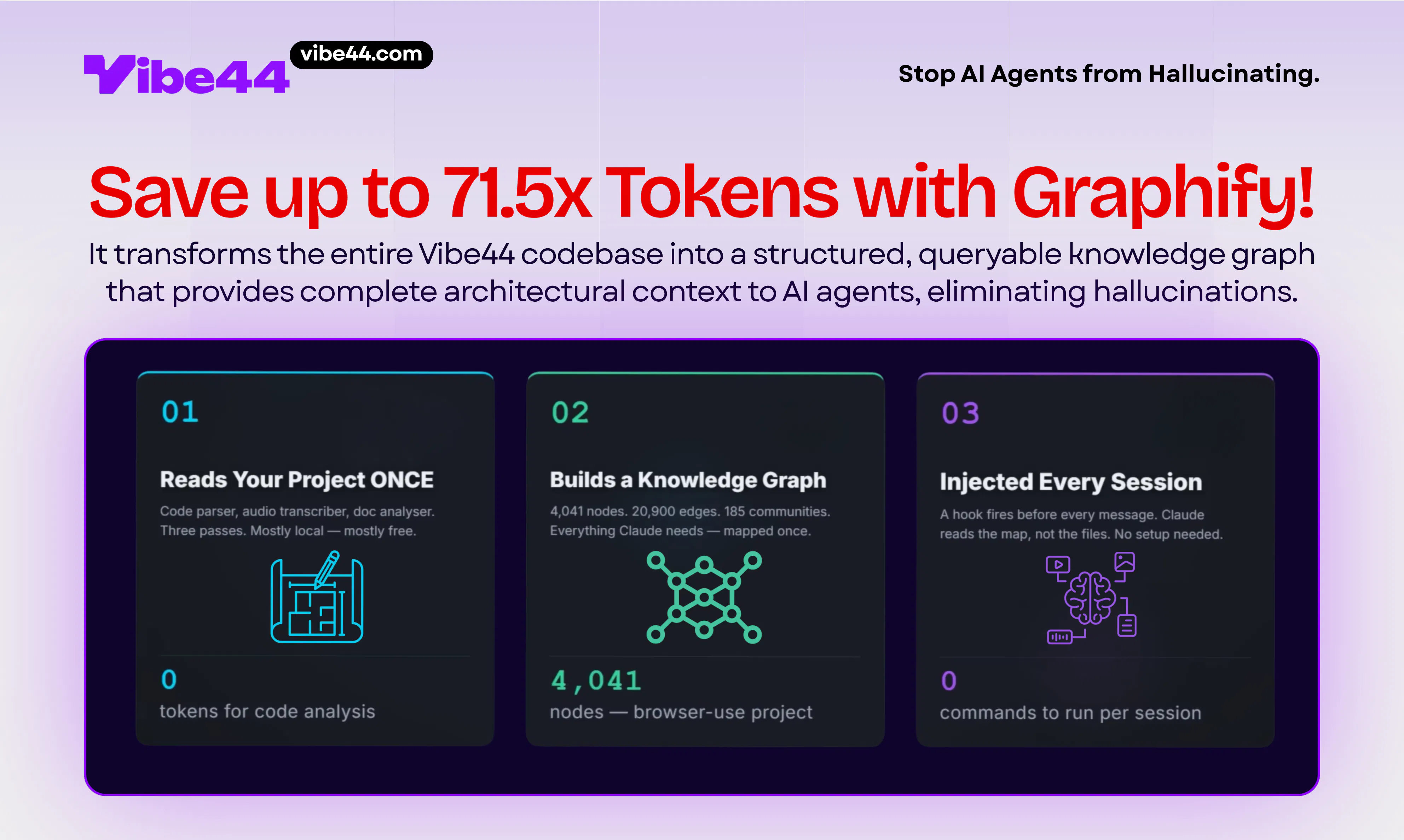 Vibe44 vibe44.com

Stop AI Agents from Hallucinating.

Save up to 71.5x Tokens with Graphify!

It transforms the entire Vibe44 codebase into a structured, queryable knowledge graph that provides complete architectural context to AI agents, eliminating hallucinations.

01

Reads Your Project ONCE

Code parser, audio transcriber, doc analyser. Three passes. Mostly local — mostly free.

0

tokens for code analysis

02

Builds a Knowledge Graph

4,041 nodes. 20,900 edges. 185 communities. Everything Claude needs — mapped once.

4,041

nodes — browser-use project

03

Injected Every Session

A hook fires before every message. Claude reads the map, not the files. No setup needed.

0

commands to run per session